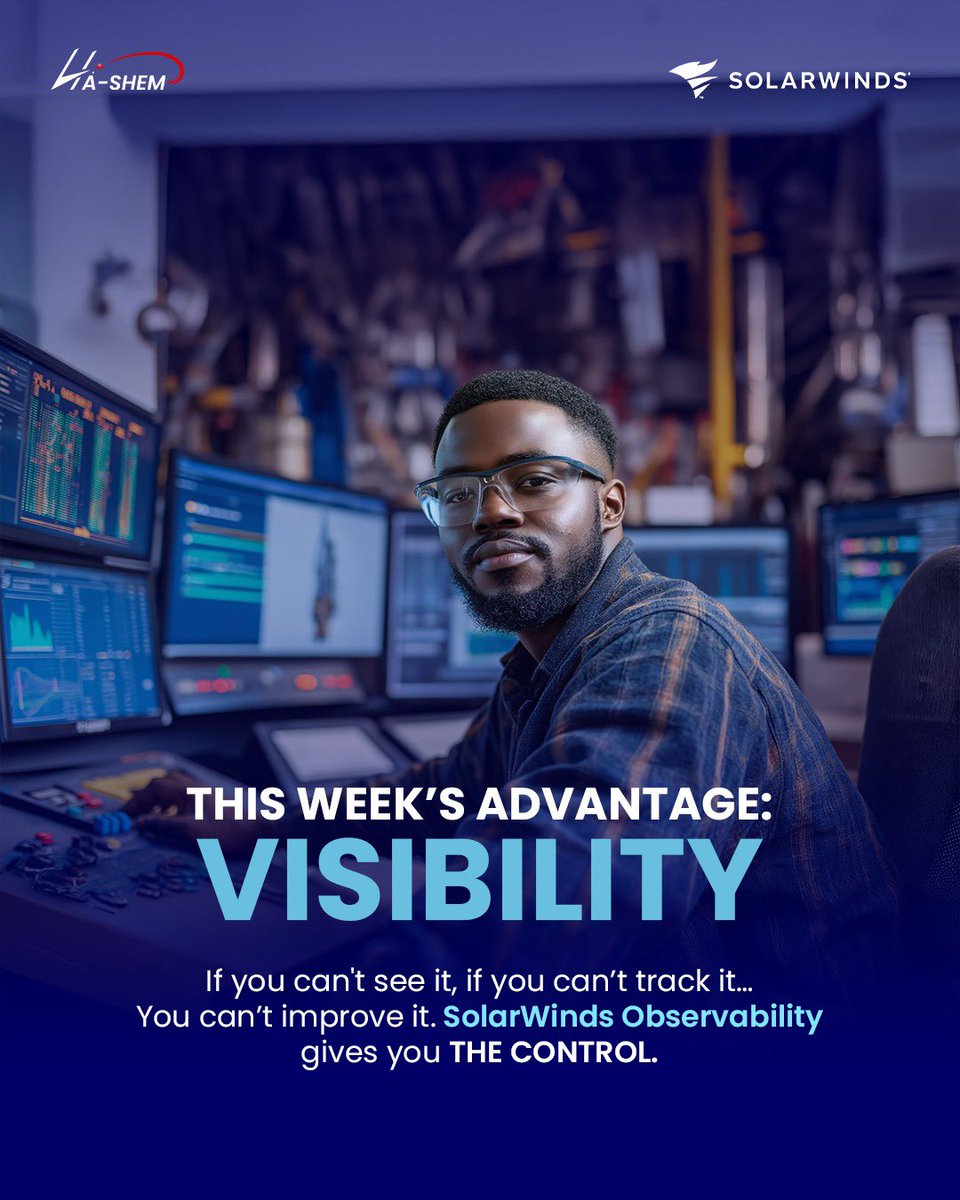 HA-SHEM

SOLARWINDS

THIS WEEK'S ADVANTAGE:
VISIBILITY

If you can't see it, if you can't track it… You can't improve it. SolarWinds Observability gives you THE CONTROL.